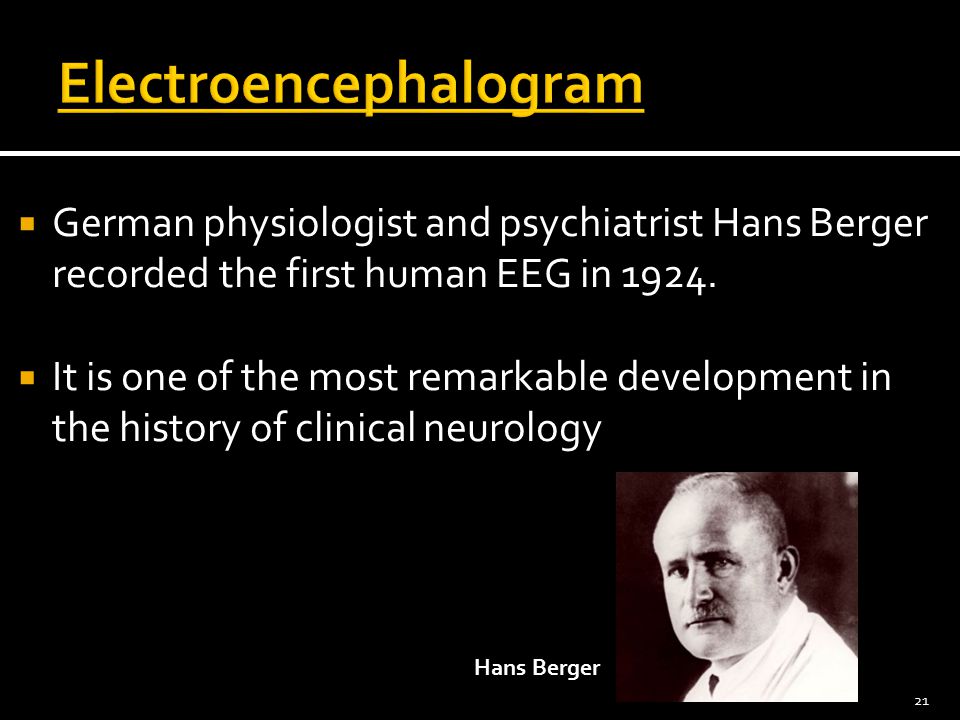 Electroencephalogram

▪ German physiologist and psychiatrist Hans Berger recorded the first human EEG in 1924.

▪ It is one of the most remarkable development in the history of clinical neurology

Hans Berger

21